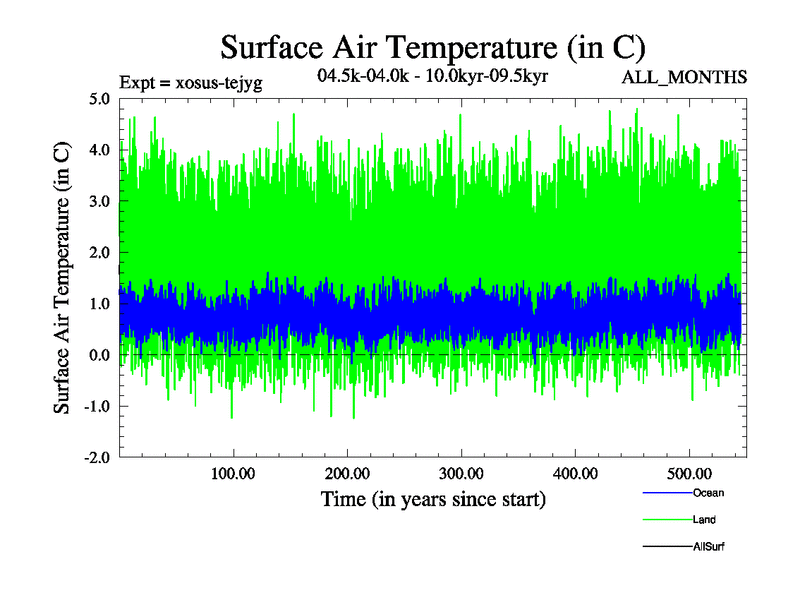 Surface Air Temperature (in C)

Expt = xosus-tejyg

04.5k-04.0k - 10.0kyr-09.5kyr

ALL_MONTHS

Surface Air Temperature (in C)

5.0
4.0
3.0
2.0
1.0
0.0
-1.0
-2.0

100.00
200.00
300.00
400.00
500.00

Time (in years since start)

Ocean
Land
AllSurf